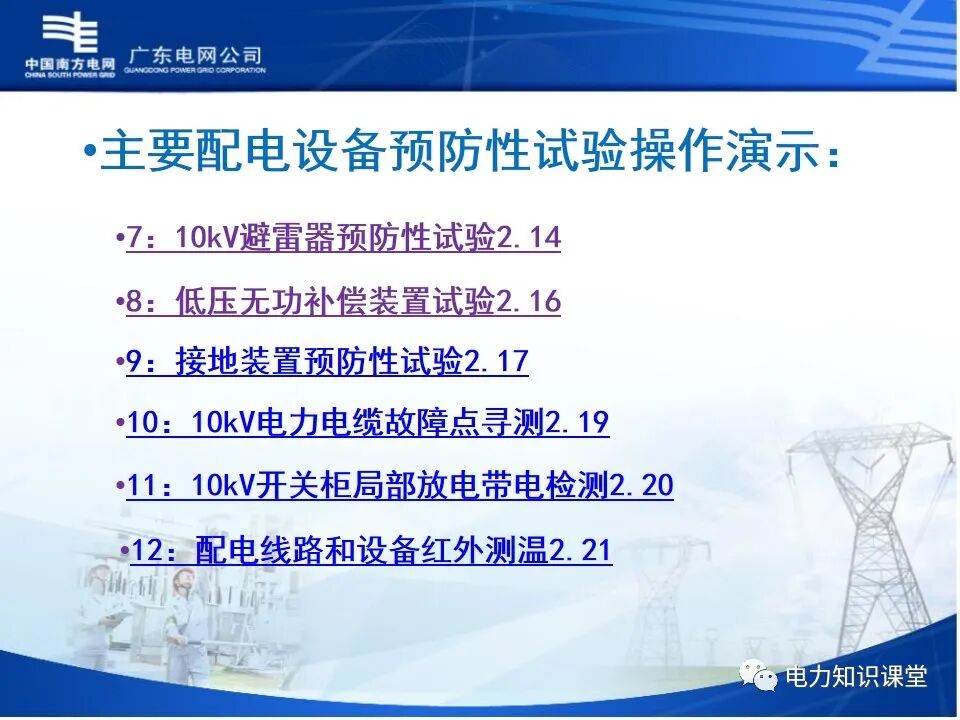 中国南方电网
CHINA SOUTH POWER GRID
广东电网公司
GUANGDONG POWER GRID CORPORATION

•主要配电设备预防性试验操作演示：

•7：10kV避雷器预防性试验2.14

•8：低压无功补偿装置试验2.16

•9：接地装置预防性试验2.17

•10：10kV电力电缆故障点寻测2.19

•11：10kV开关柜局部放电带电检测2.20

•12：配电线路和设备红外测温2.21

电力知识课堂